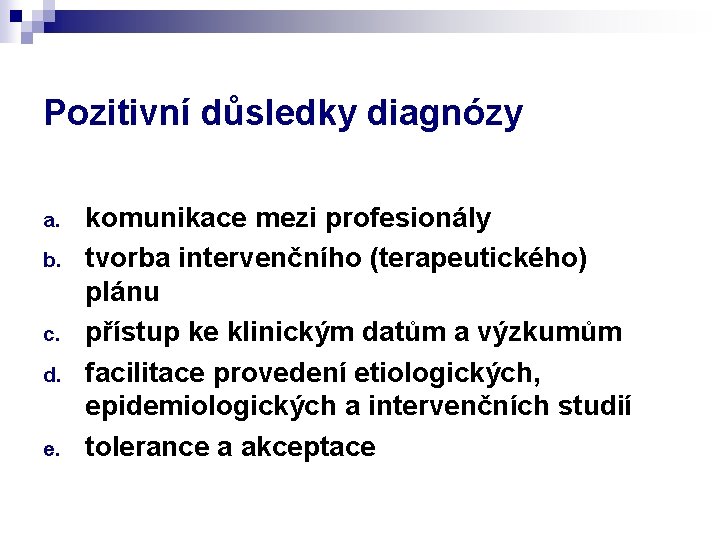 Pozitivní důsledky diagnózy

a. komunikace mezi profesionály
b. tvorba intervenčního (terapeutického) plánu
c. přístup ke klinickým datům a výzkumům
d. facilitace provedení etiologických, epidemiologických a intervenčních studií
e. tolerance a akceptace